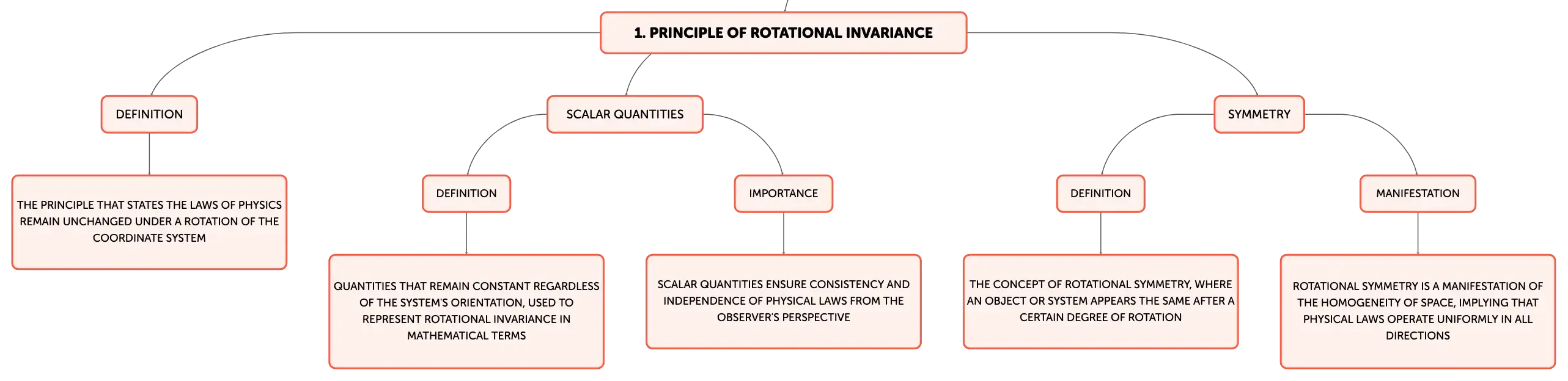 1. PRINCIPLE OF ROTATIONAL INVARIANCE

DEFINITION

THE PRINCIPLE THAT STATES THE LAWS OF PHYSICS REMAIN UNCHANGED UNDER A ROTATION OF THE COORDINATE SYSTEM

SCALAR QUANTITIES

DEFINITION

QUANTITIES THAT REMAIN CONSTANT REGARDLESS OF THE SYSTEM'S ORIENTATION, USED TO REPRESENT ROTATIONAL INVARIANCE IN MATHEMATICAL TERMS

IMPORTANCE

SCALAR QUANTITIES ENSURE CONSISTENCY AND INDEPENDENCE OF PHYSICAL LAWS FROM THE OBSERVER'S PERSPECTIVE

SYMMETRY

DEFINITION

THE CONCEPT OF ROTATIONAL SYMMETRY, WHERE AN OBJECT OR SYSTEM APPEARS THE SAME AFTER A CERTAIN DEGREE OF ROTATION

MANIFESTATION

ROTATIONAL SYMMETRY IS A MANIFESTATION OF THE HOMOGENEITY OF SPACE, IMPLYING THAT PHYSICAL LAWS OPERATE UNIFORMLY IN ALL DIRECTIONS